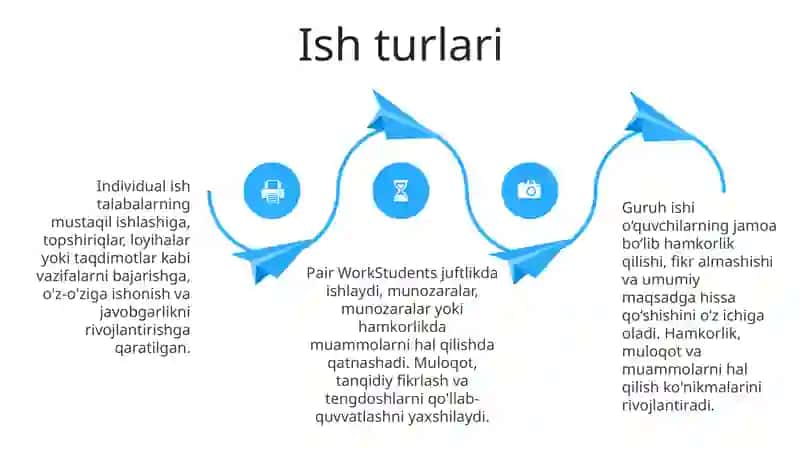 Ish turlari

Individual ish talabalarning mustaqil ishlashiga, topshiriqlar, loyihalar yoki taqdimotlar kabi vazifalarni bajarishga, o'z-o'ziga ishonish va javobgarlikni rivojlantirishga qaratilgan.

Pair WorkStudents juftlikda ishlaydi, munozaralar, munozaralar yoki hamkorlikda muammolarni hal qilishda qatnashadi. Muloqot, tanqidiy fikrlash va tengdoshlarni qo'llab-quvvatlashni yaxshilaydi.

Guruh ishi o'quvchilarning jamoa bo'lib hamkorlik qilishi, fikr almashishi va umumiy maqsadga hissa qo'shishini o'z ichiga oladi. Hamkorlik, muloqot va muammolarni hal qilish ko'nikmalarini rivojlantiradi.